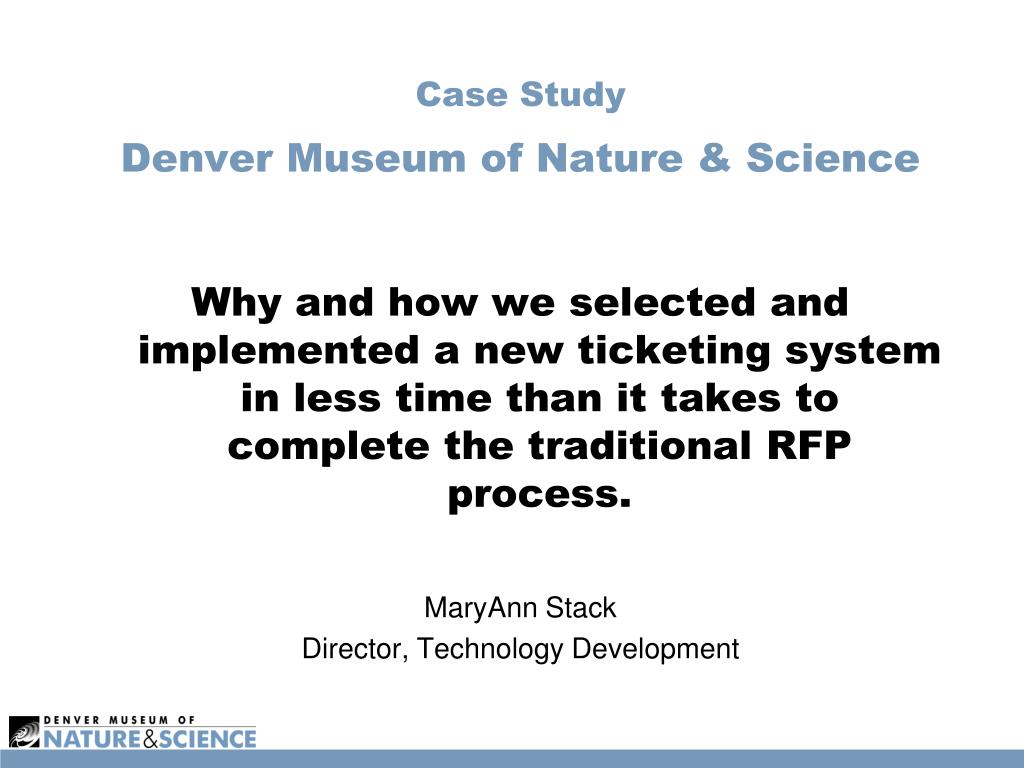 Case Study

Denver Museum of Nature & Science

Why and how we selected and implemented a new ticketing system in less time than it takes to complete the traditional RFP process.

MaryAnn Stack
Director, Technology Development

DENVER MUSEUM OF
NATURE&SCIENCE